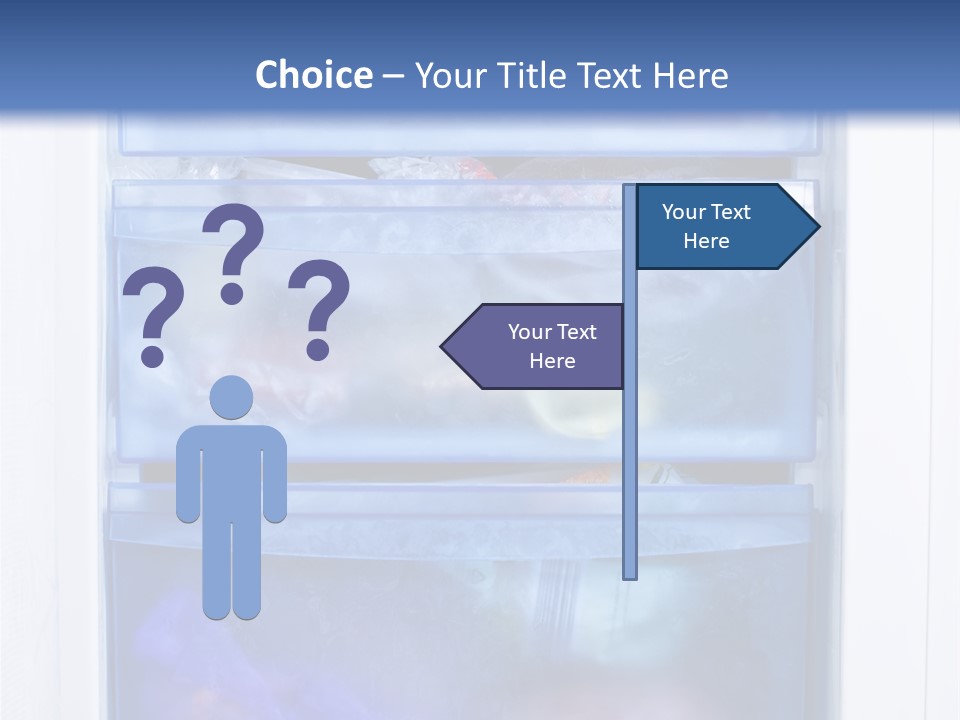 Choice – Your Title Text Here

? ? ?

Your Text Here

Your Text Here